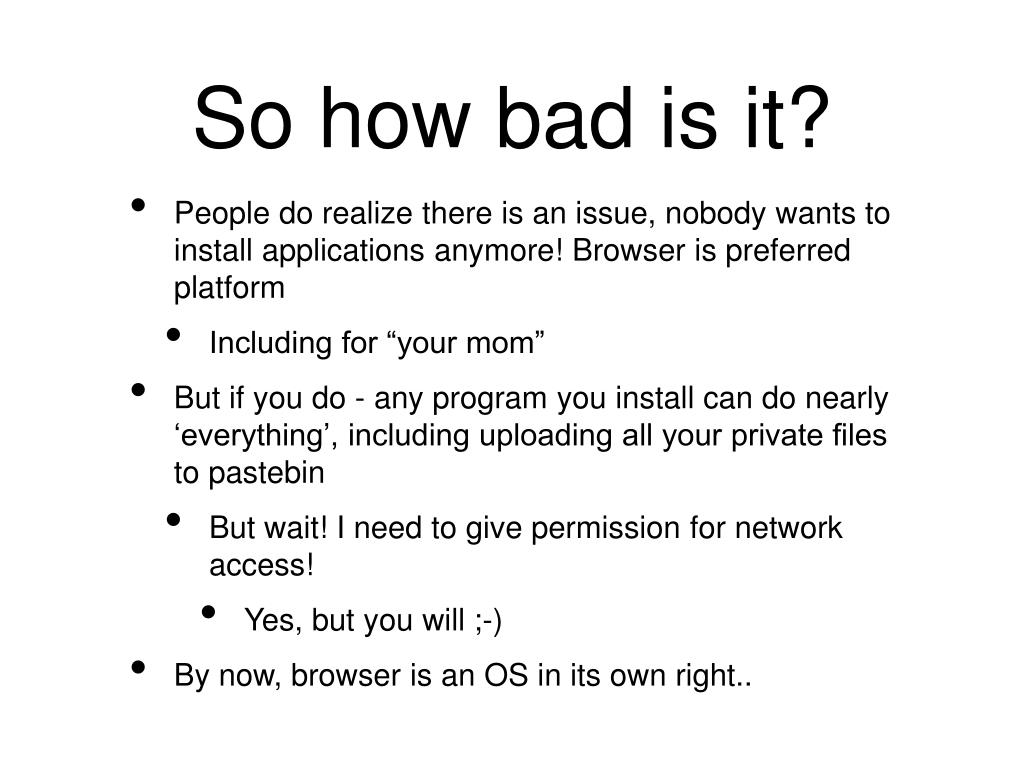 So how bad is it?

• People do realize there is an issue, nobody wants to install applications anymore! Browser is preferred platform
  • Including for “your mom”
• But if you do - any program you install can do nearly ‘everything’, including uploading all your private files to pastebin
  • But wait! I need to give permission for network access!
    • Yes, but you will ;-)
• By now, browser is an OS in its own right..